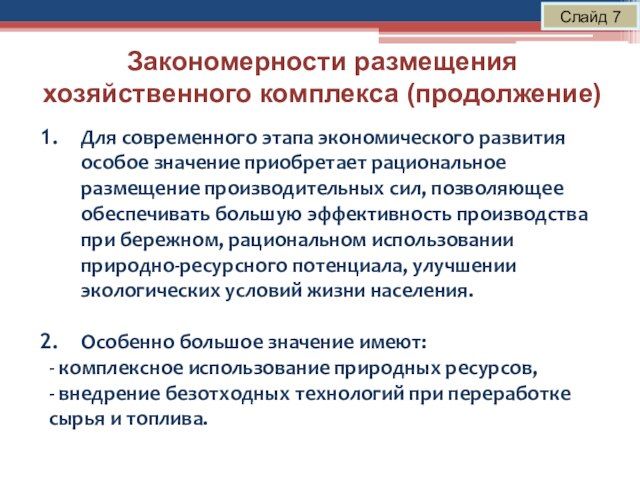 Слайд 7

Закономерности размещения хозяйственного комплекса (продолжение)

1. Для современного этапа экономического развития особое значение приобретает рациональное размещение производительных сил, позволяющее обеспечивать большую эффективность производства при бережном, рациональном использовании природно-ресурсного потенциала, улучшении экологических условий жизни населения.

2. Особенно большое значение имеют:
- комплексное использование природных ресурсов,
- внедрение безотходных технологий при переработке сырья и топлива.